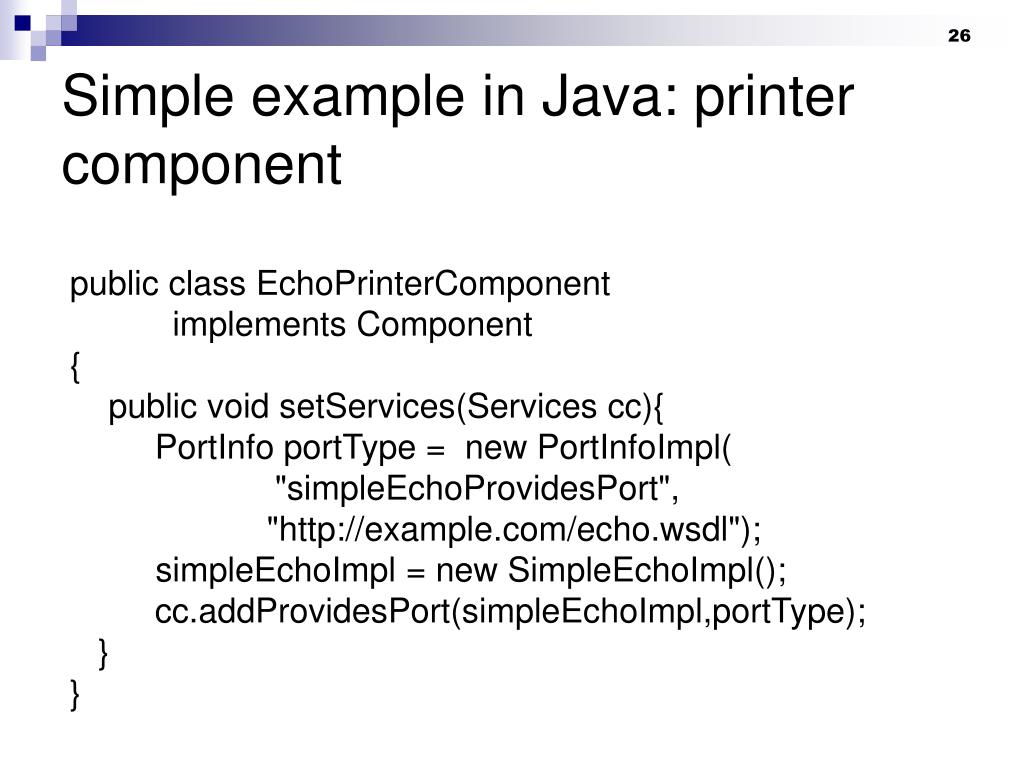 26

Simple example in Java: printer component

public class EchoPrinterComponent
implements Component
{
public void setServices(Services cc){
PortInfo portType = new PortInfoImpl(
"simpleEchoProvidesPort",
"http://example.com/echo.wsdl");
simpleEchoImpl = new SimpleEchoImpl();
cc.addProvidesPort(simpleEchoImpl,portType);
}
}